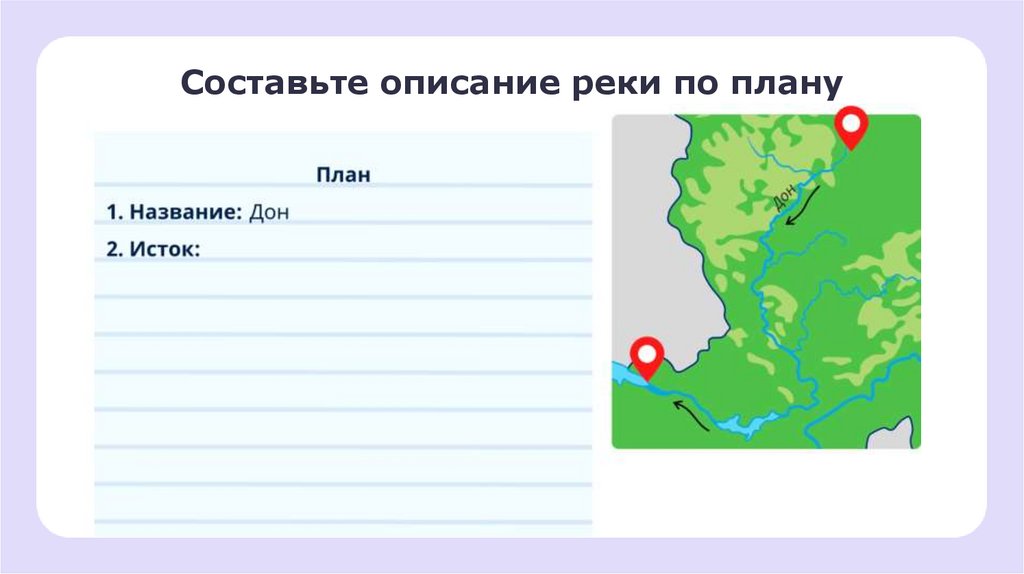 Составьте описание реки по плану

План

1. Название: Дон

2. Исток:

Дон